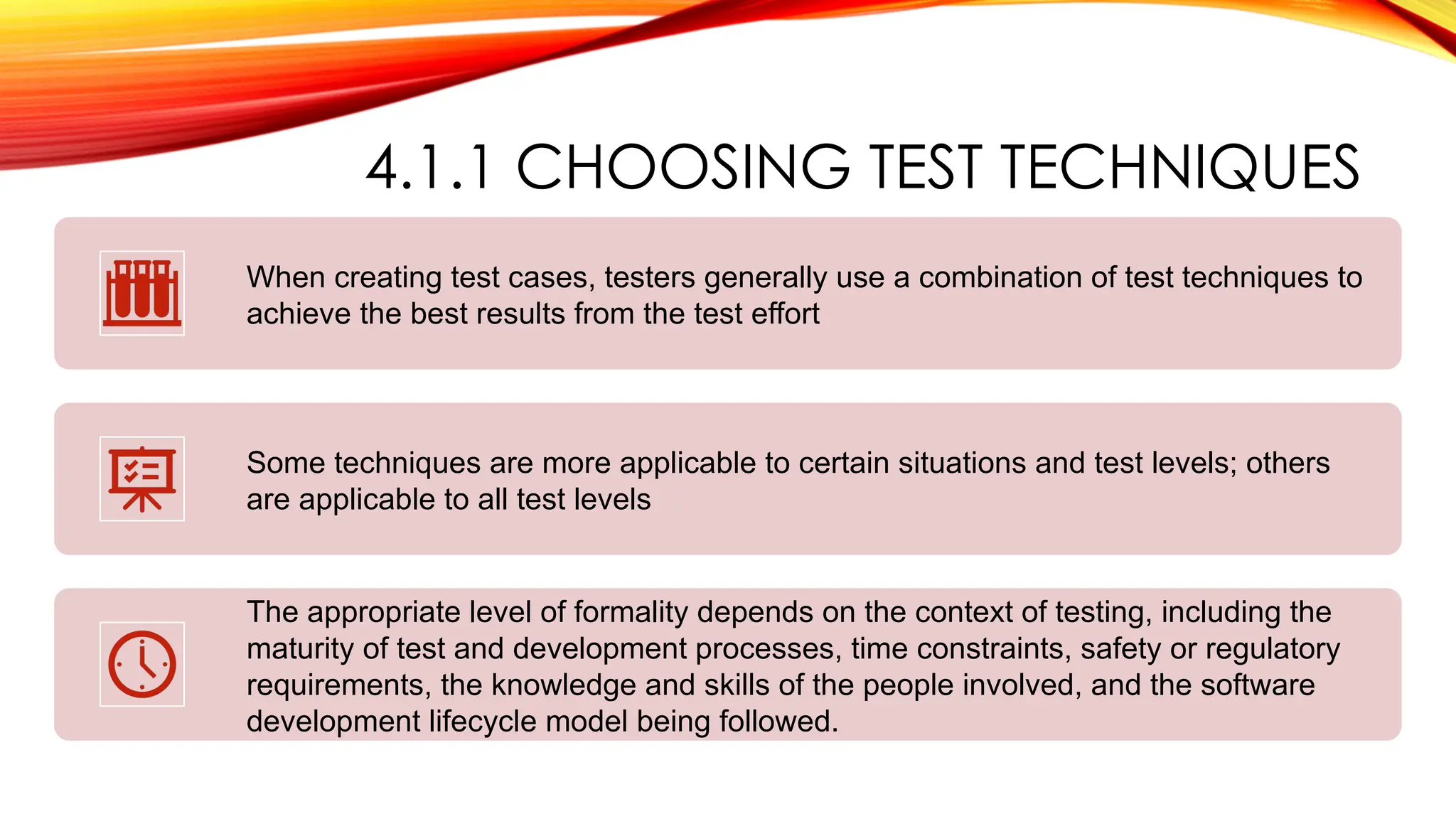 4.1.1 CHOOSING TEST TECHNIQUES

When creating test cases, testers generally use a combination of test techniques to achieve the best results from the test effort

Some techniques are more applicable to certain situations and test levels; others are applicable to all test levels

The appropriate level of formality depends on the context of testing, including the maturity of test and development processes, time constraints, safety or regulatory requirements, the knowledge and skills of the people involved, and the software development lifecycle model being followed.